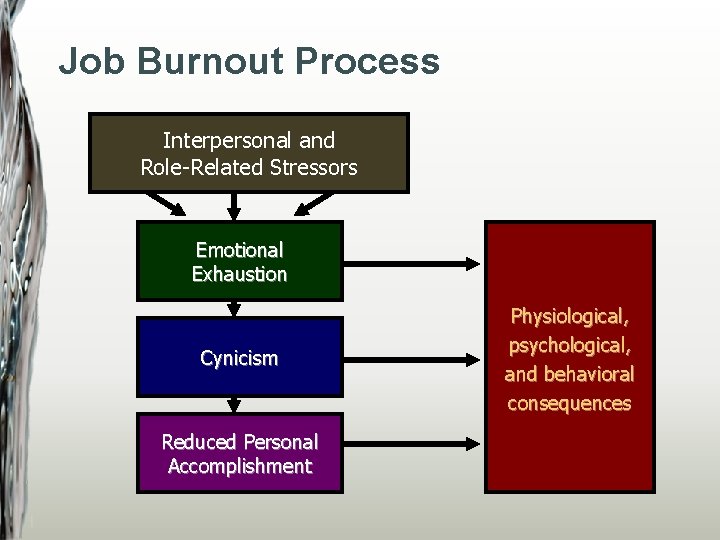 Job Burnout Process

Interpersonal and Role-Related Stressors

Emotional Exhaustion

Cynicism

Reduced Personal Accomplishment

Physiological, psychological, and behavioral consequences